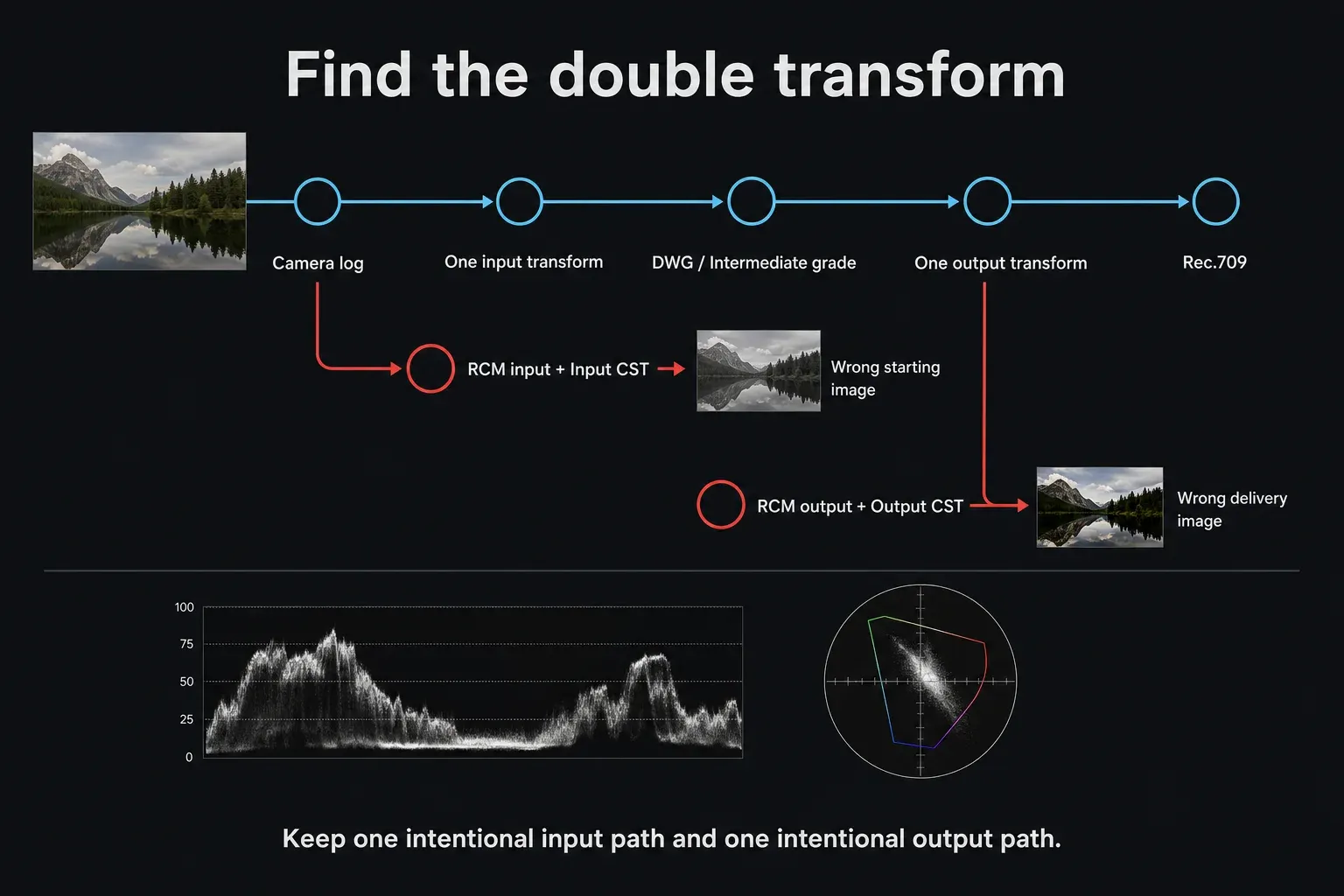 Find the double transform

Camera log

One input transform

DWG / Intermediate grade

One output transform

Rec.709

RCM input + Input CST

Wrong starting image

RCM output + Output CST

Wrong delivery image

100
75
50
25
0

Keep one intentional input path and one intentional output path.